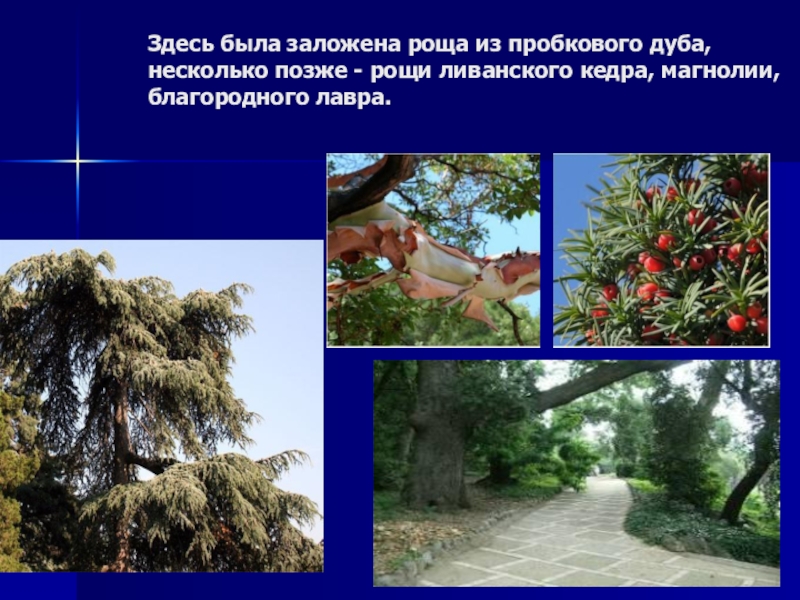 Здесь была заложена роща из пробкового дуба, несколько позже - рощи ливанского кедра, магнолии, благородного лавра.